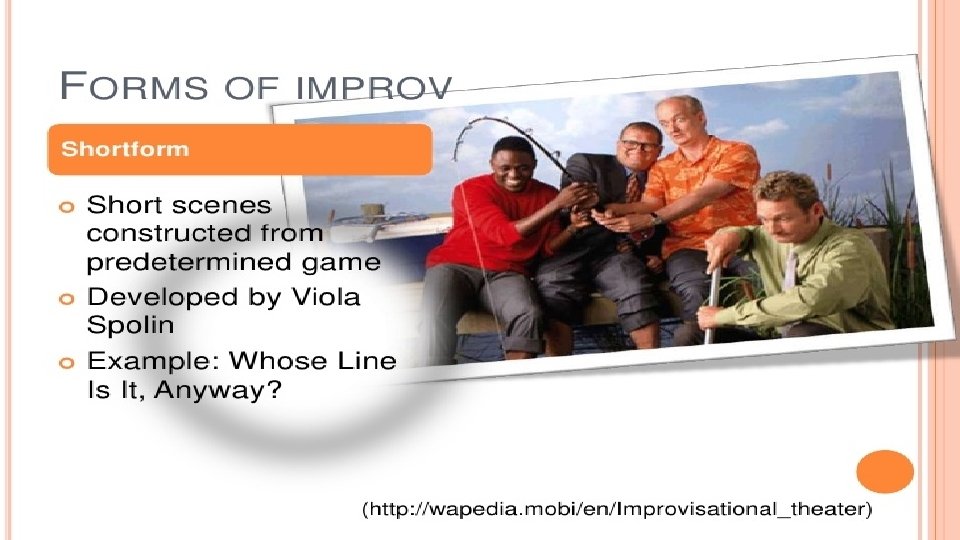 FORMS OF IMPROV

Shortform

Short scenes constructed from predetermined game

Developed by Viola Spolin

Example: Whose Line Is It, Anyway?

(http://wapedia.mobi/en/Improvisational_theater)